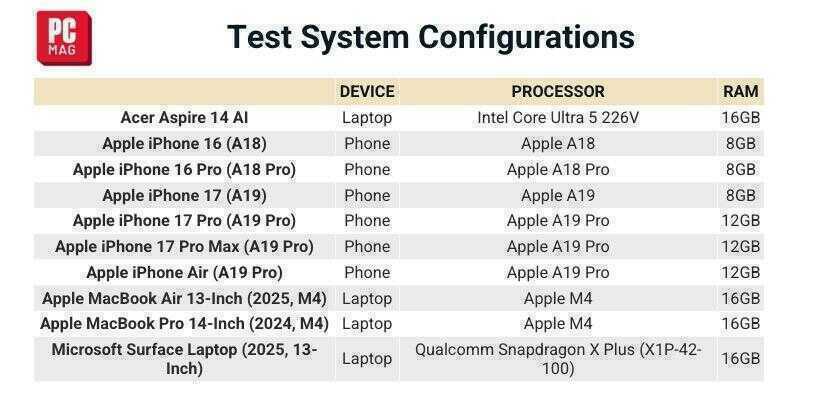 PC MAG

Test System Configurations

| | DEVICE | PROCESSOR | RAM |
|---|---|---|---|
| Acer Aspire 14 AI | Laptop | Intel Core Ultra 5 226V | 16GB |
| Apple iPhone 16 (A18) | Phone | Apple A18 | 8GB |
| Apple iPhone 16 Pro (A18 Pro) | Phone | Apple A18 Pro | 8GB |
| Apple iPhone 17 (A19) | Phone | Apple A19 | 8GB |
| Apple iPhone 17 Pro (A19 Pro) | Phone | Apple A19 Pro | 12GB |
| Apple iPhone 17 Pro Max (A19 Pro) | Phone | Apple A19 Pro | 12GB |
| Apple iPhone Air (A19 Pro) | Phone | Apple A19 Pro | 12GB |
| Apple MacBook Air 13-Inch (2025, M4) | Laptop | Apple M4 | 16GB |
| Apple MacBook Pro 14-Inch (2024, M4) | Laptop | Apple M4 | 16GB |
| Microsoft Surface Laptop (2025, 13-Inch) | Laptop | Qualcomm Snapdragon X Plus (X1P-42-100) | 16GB |